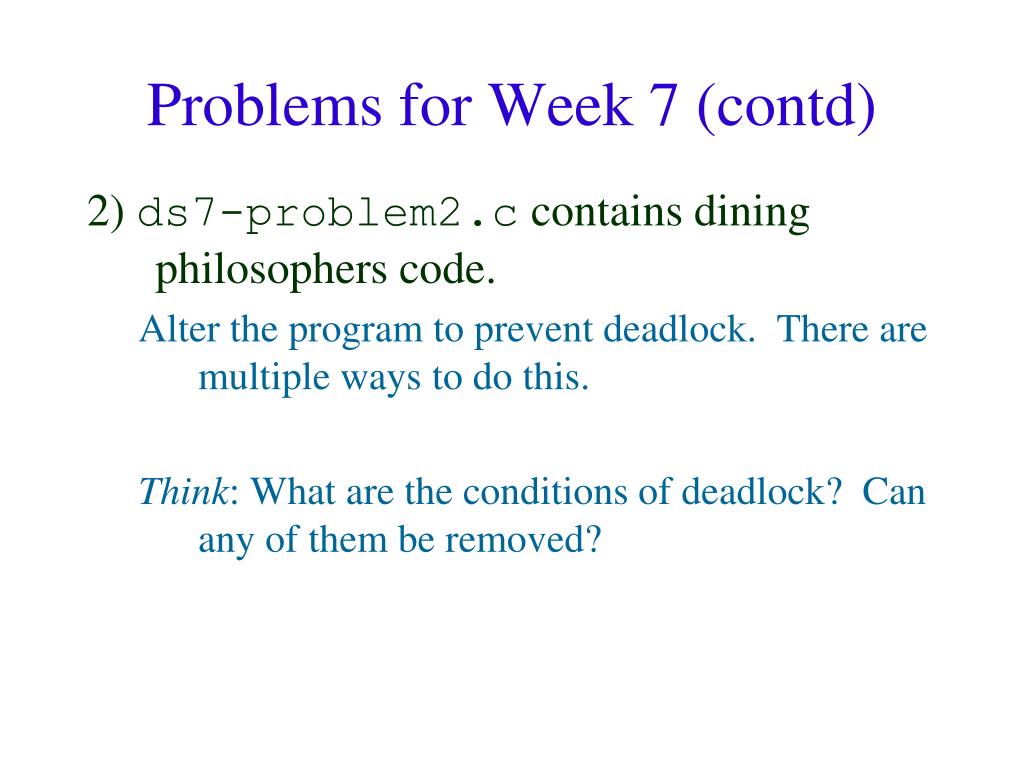 Problems for Week 7 (contd)

2) ds7-problem2.c contains dining philosophers code.

Alter the program to prevent deadlock. There are multiple ways to do this.

Think: What are the conditions of deadlock? Can any of them be removed?